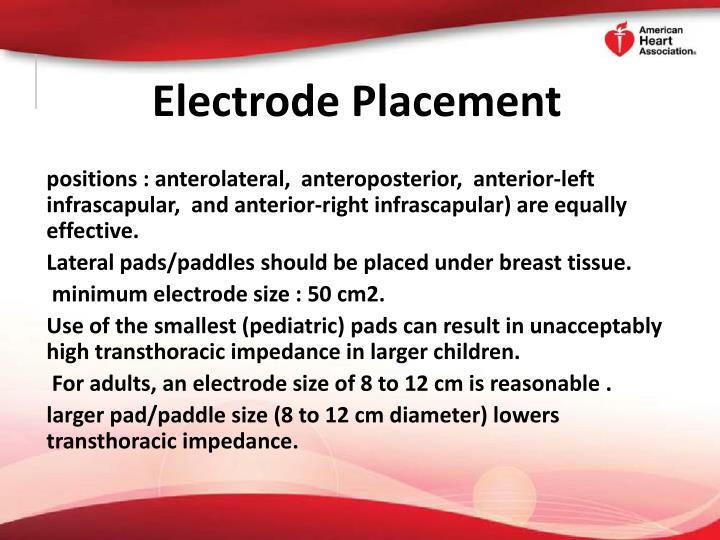 American Heart Association

Electrode Placement

positions : anterolateral, anteroposterior, anterior-left infrascapular, and anterior-right infrascapular) are equally effective.

Lateral pads/paddles should be placed under breast tissue.

minimum electrode size : 50 cm2.

Use of the smallest (pediatric) pads can result in unacceptably high transthoracic impedance in larger children.

For adults, an electrode size of 8 to 12 cm is reasonable .

larger pad/paddle size (8 to 12 cm diameter) lowers transthoracic impedance.